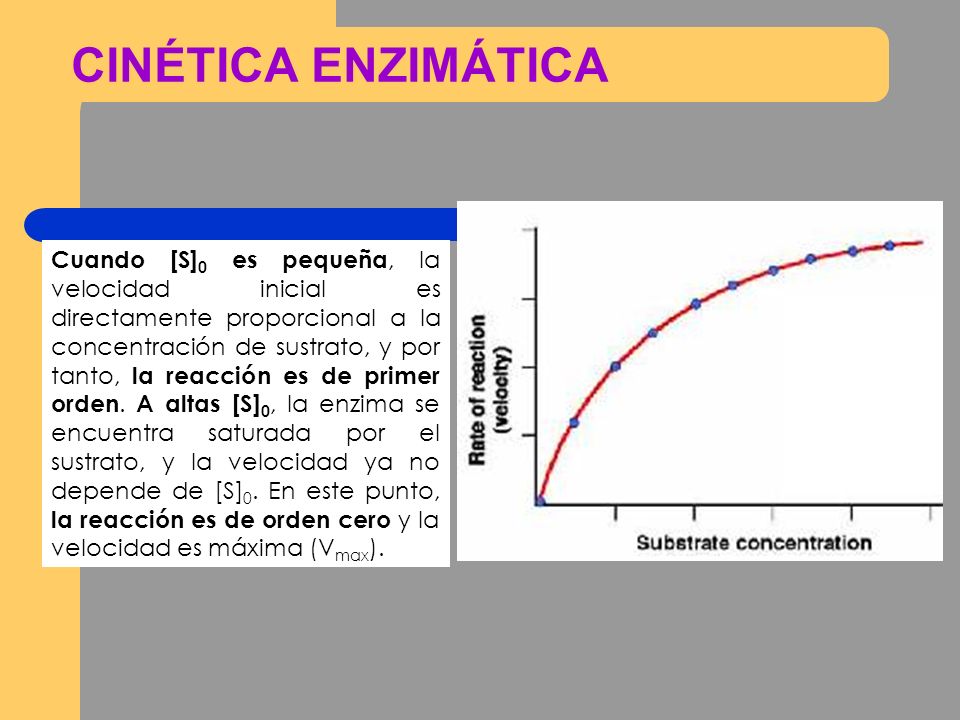 CINÉTICA ENZIMÁTICA

Cuando $[S]_0$ es pequeña, la velocidad inicial es directamente proporcional a la concentración de sustrato, y por tanto, la reacción es de primer orden. A altas $[S]_0$, la enzima se encuentra saturada por el sustrato, y la velocidad ya no depende de $[S]_0$. En este punto, la reacción es de orden cero y la velocidad es máxima ($V_{max}$).

Rate of reaction (velocity)

Substrate concentration